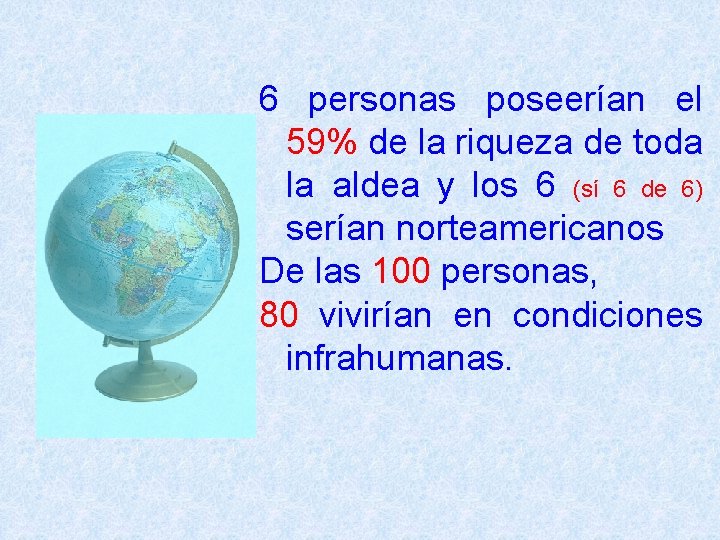 6 personas poseerían el 59% de la riqueza de toda la aldea y los 6 (sí 6 de 6) serían norteamericanos

De las 100 personas,

80 vivirían en condiciones infrahumanas.